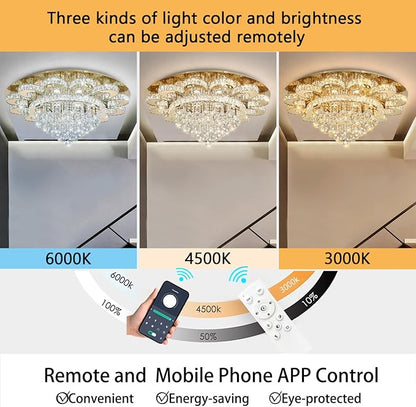 Three kinds of light color and brightness can be adjusted remotely

6000K
4500K
3000K

6000k
100%
4500k
50%
3000k
10%

Remote and Mobile Phone APP Control
✓Convenient ✓Energy-saving ✓Eye-protected